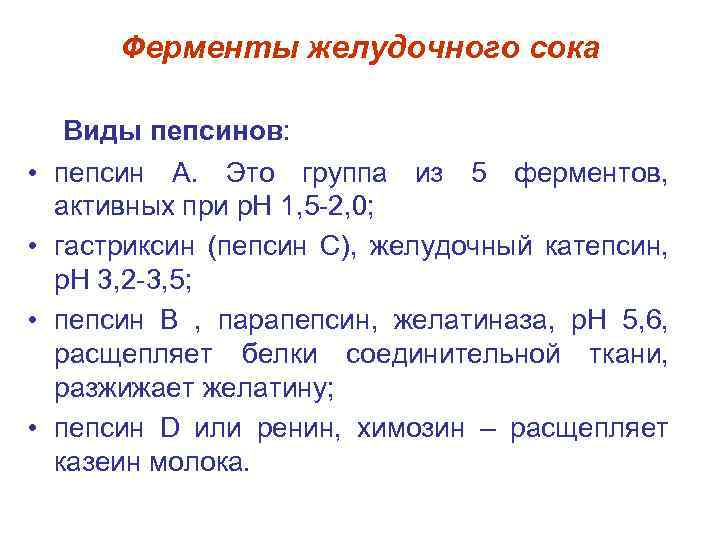 Ферменты желудочного сока

Виды пепсинов:

• пепсин А. Это группа из 5 ферментов, активных при рН 1,5-2,0;
• гастриксин (пепсин С), желудочный катепсин, рН 3,2-3,5;
• пепсин В , парапепсин, желатиназа, рН 5,6, расщепляет белки соединительной ткани, разжижает желатину;
• пепсин D или ренин, химозин – расщепляет казеин молока.